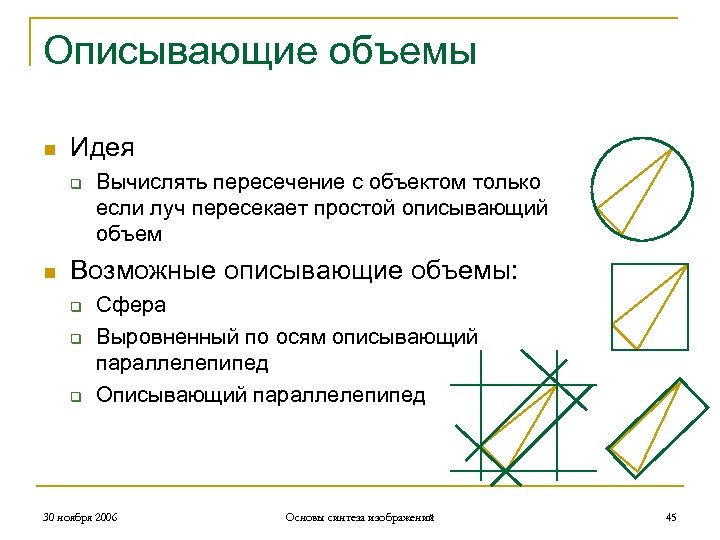 Описывающие объемы

Идея

Вычислять пересечение с объектом только если луч пересекает простой описывающий объем

Возможные описывающие объемы:

Сфера

Выровненный по осям описывающий параллелепипед

Описывающий параллелепипед

30 ноября 2006

Основы синтеза изображений

45